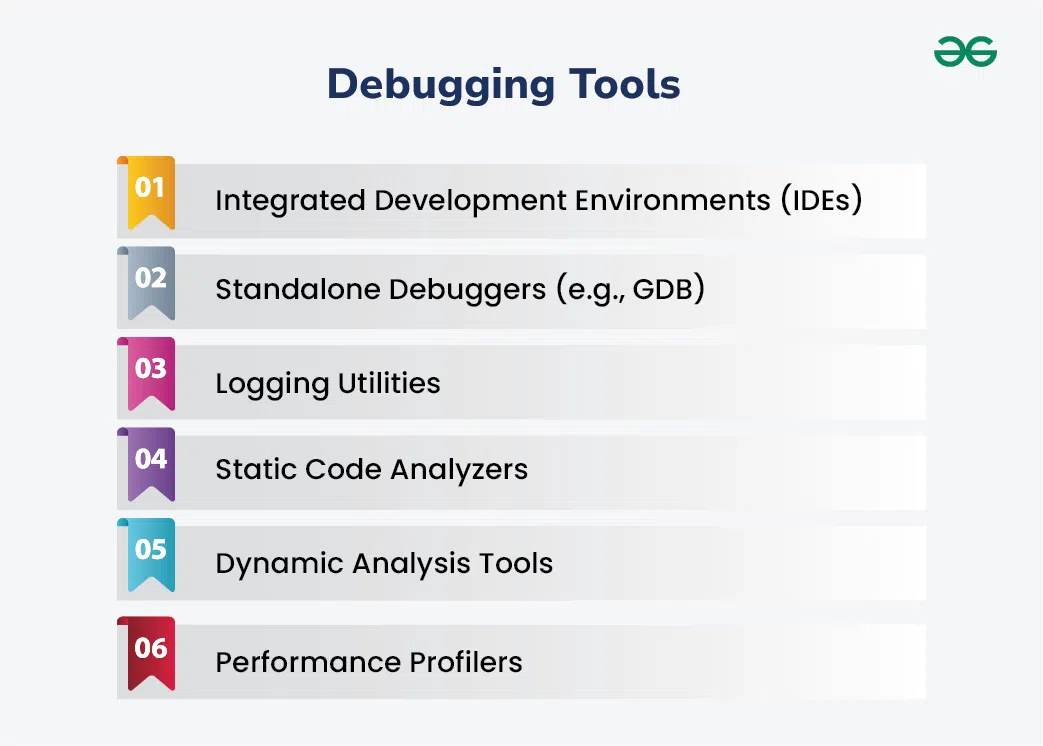 Debugging Tools

01 Integrated Development Environments (IDEs)

02 Standalone Debuggers (e.g., GDB)

03 Logging Utilities

04 Static Code Analyzers

05 Dynamic Analysis Tools

06 Performance Profilers